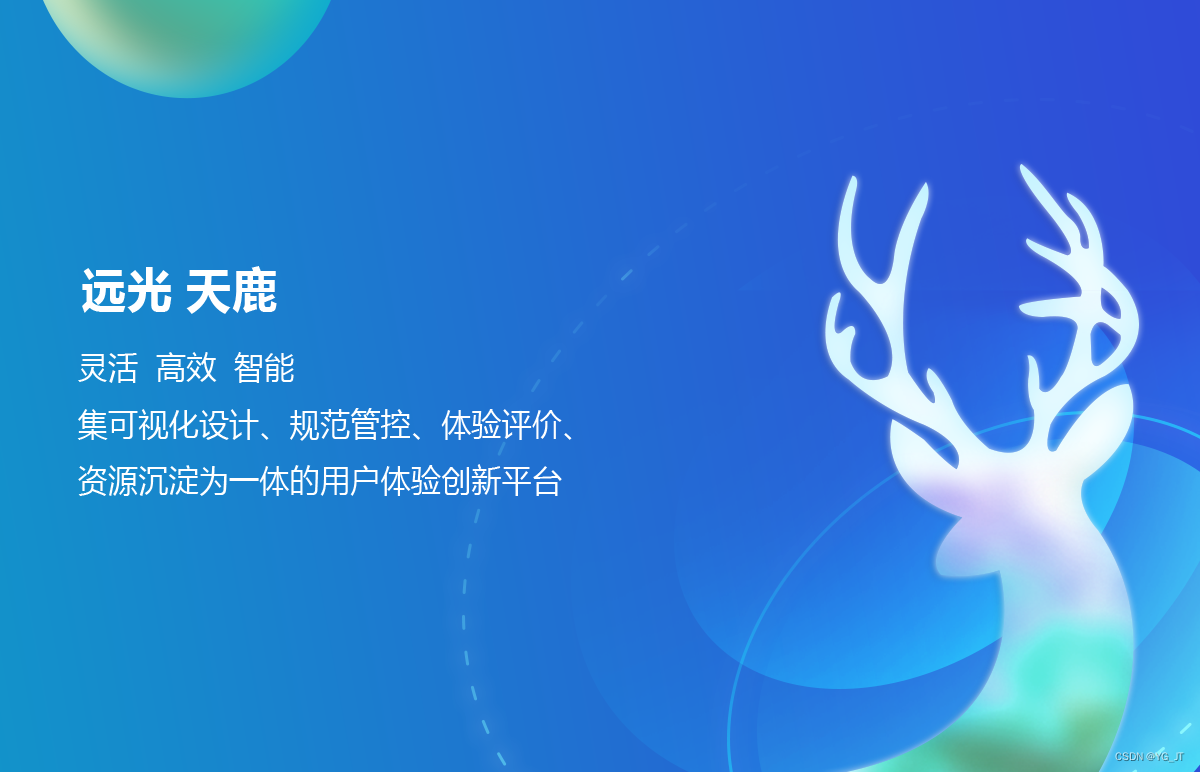 远光 天鹿

灵活 高效 智能

集可视化设计、规范管控、体验评价、资源沉淀为一体的用户体验创新平台

CSDN @YG_JT